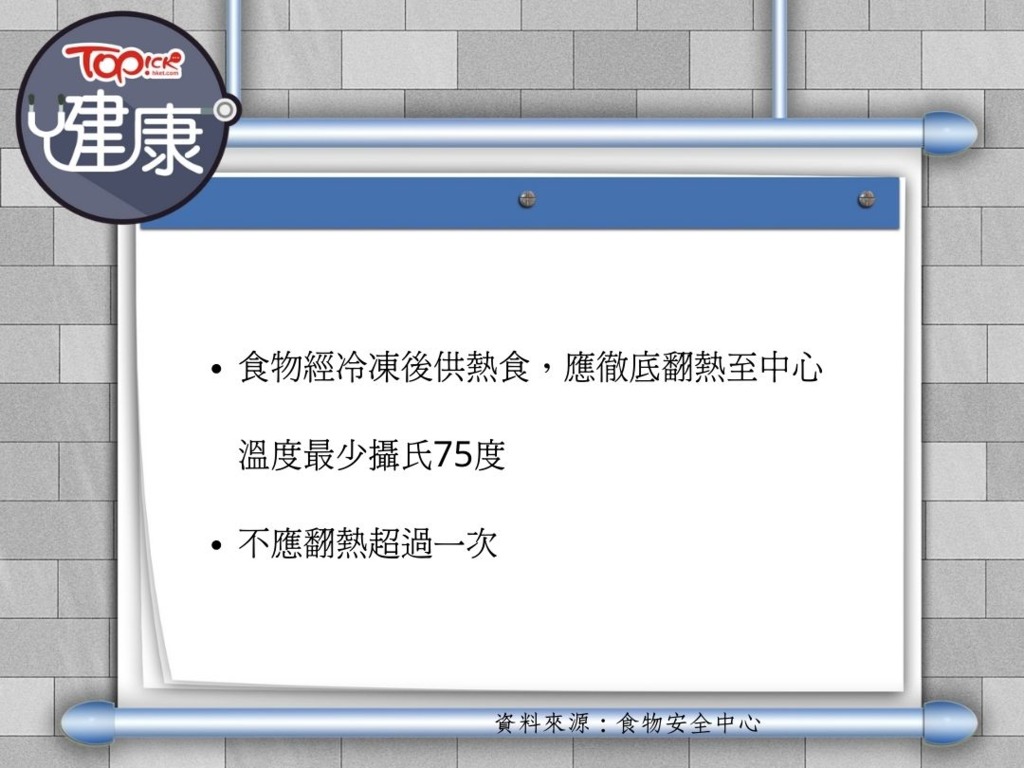 Topick
hket.com
健康

• 食物經冷凍後供熱食，應徹底翻熱至中心溫度最少攝氏75度

• 不應翻熱超過一次

資料來源：食物安全中心